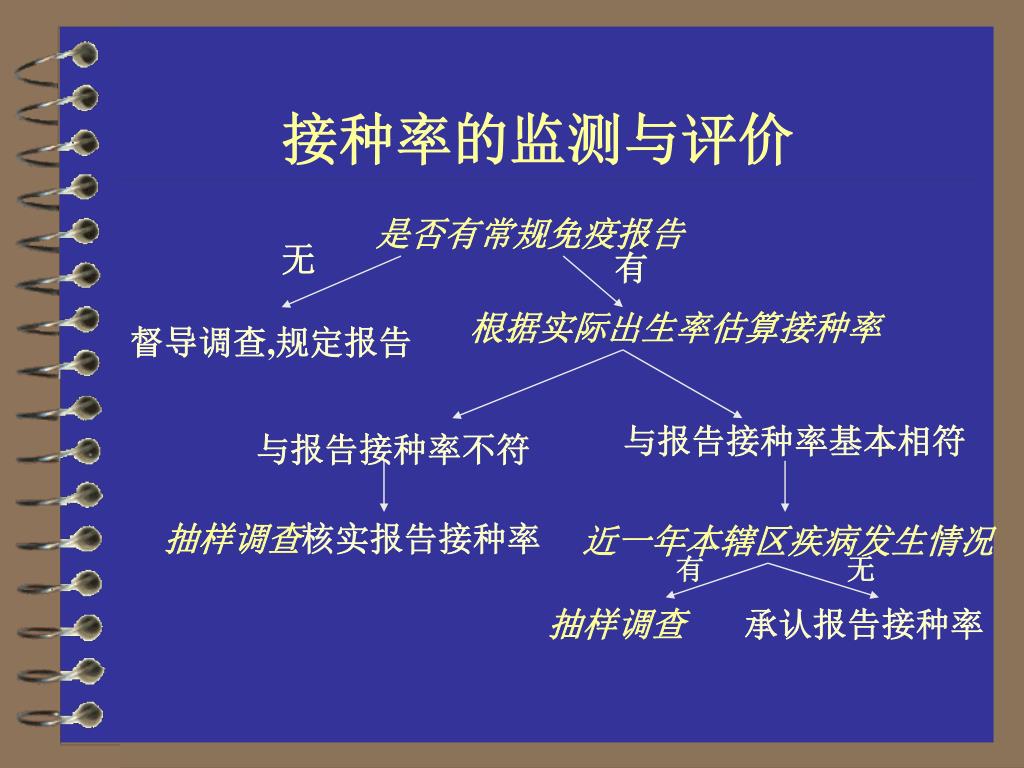 接种率的监测与评价

是否有常规免疫报告

无

有

督导调查,规定报告

根据实际出生率估算接种率

与报告接种率不符

与报告接种率基本相符

抽样调查核实报告接种率

近一年本辖区疾病发生情况

有

无

抽样调查

承认报告接种率